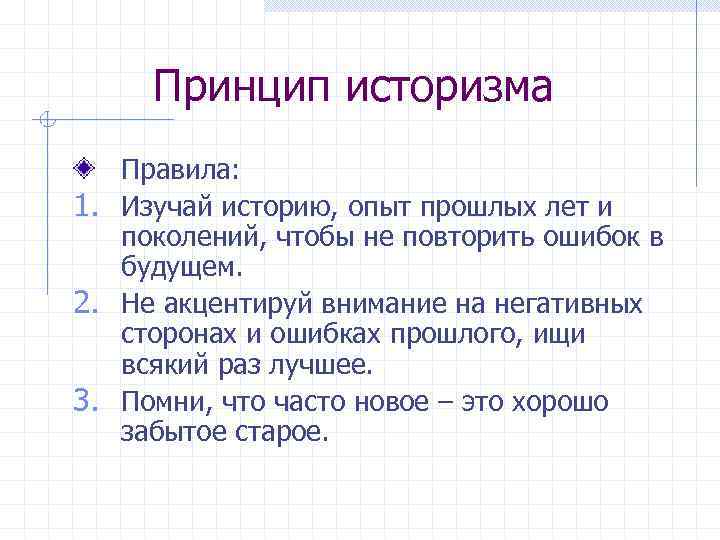 Принцип историзма

Правила:

1. Изучай историю, опыт прошлых лет и поколений, чтобы не повторить ошибок в будущем.
2. Не акцентируй внимание на негативных сторонах и ошибках прошлого, ищи всякий раз лучшее.
3. Помни, что часто новое – это хорошо забытое старое.